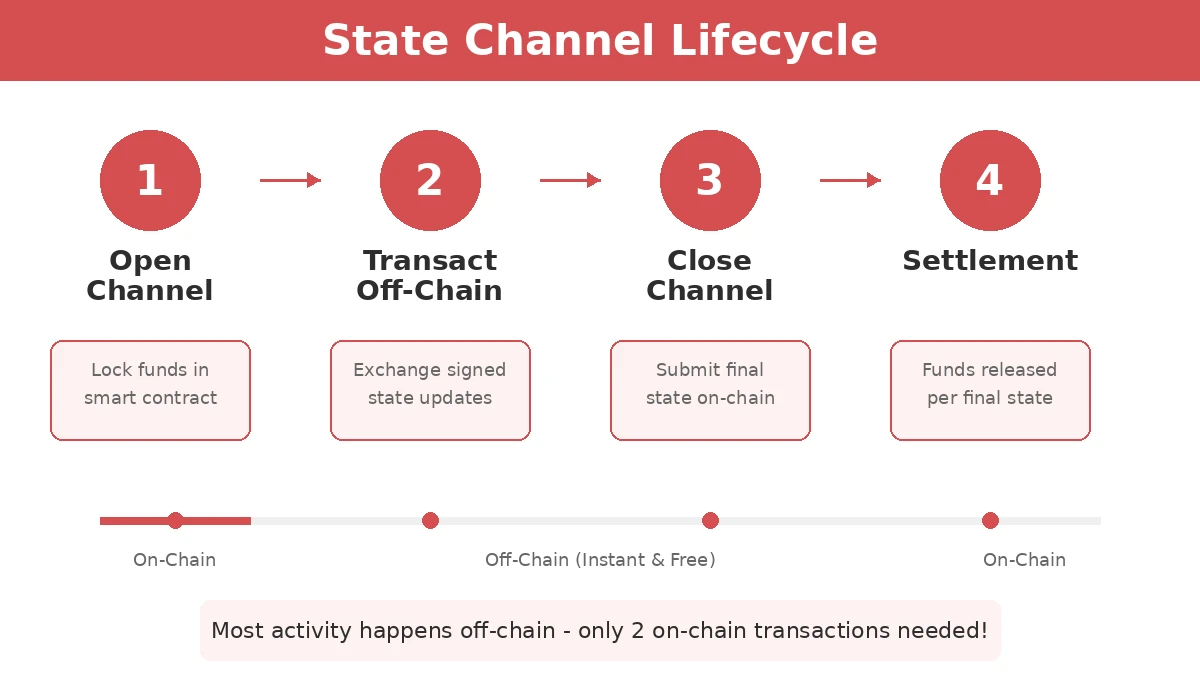 State Channel Lifecycle

1
Open Channel
Lock funds in smart contract

2
Transact Off-Chain
Exchange signed state updates

3
Close Channel
Submit final state on-chain

4
Settlement
Funds released per final state

On-Chain
Off-Chain (Instant & Free)
On-Chain

Most activity happens off-chain - only 2 on-chain transactions needed!